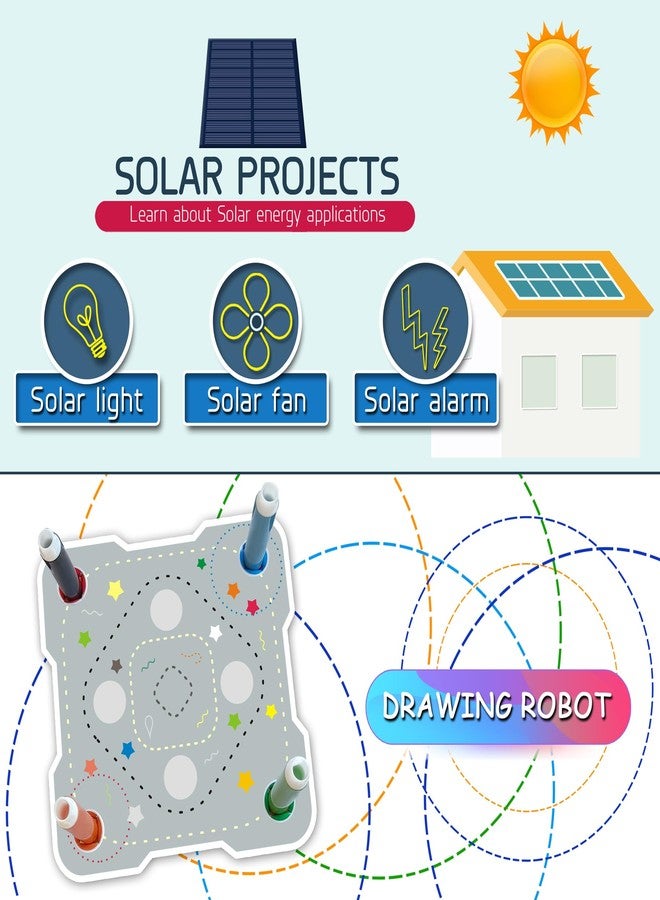 SOLAR PROJECTS

Learn about Solar energy applications

Solar light

Solar fan

Solar alarm

DRAWING ROBOT